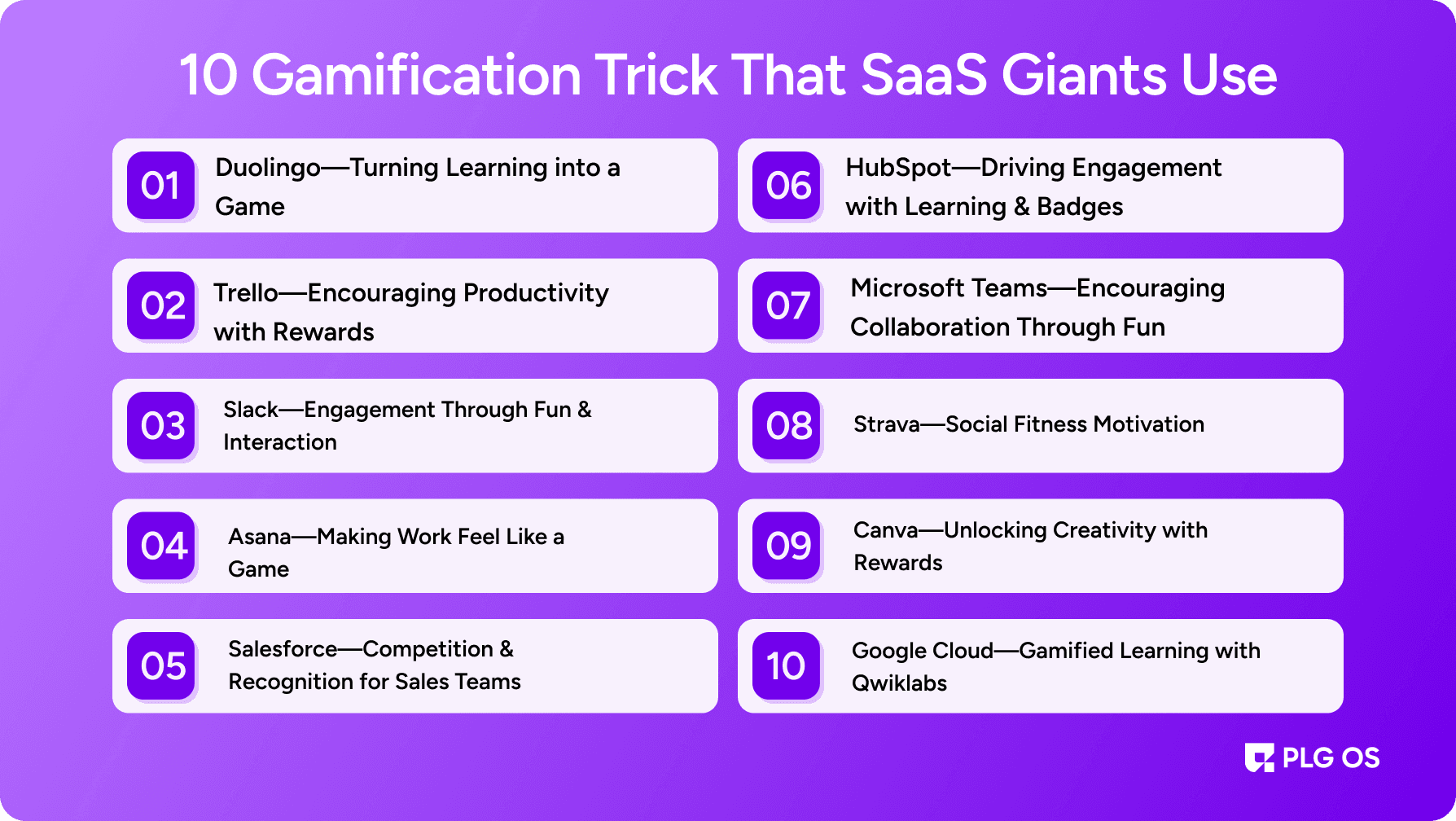 10 Gamification Trick That SaaS Giants Use

01 Duolingo—Turning Learning into a Game

02 Trello—Encouraging Productivity with Rewards

03 Slack—Engagement Through Fun & Interaction

04 Asana—Making Work Feel Like a Game

05 Salesforce—Competition & Recognition for Sales Teams

06 HubSpot—Driving Engagement with Learning & Badges

07 Microsoft Teams—Encouraging Collaboration Through Fun

08 Strava—Social Fitness Motivation

09 Canva—Unlocking Creativity with Rewards

10 Google Cloud—Gamified Learning with Qwiklabs

PLG OS